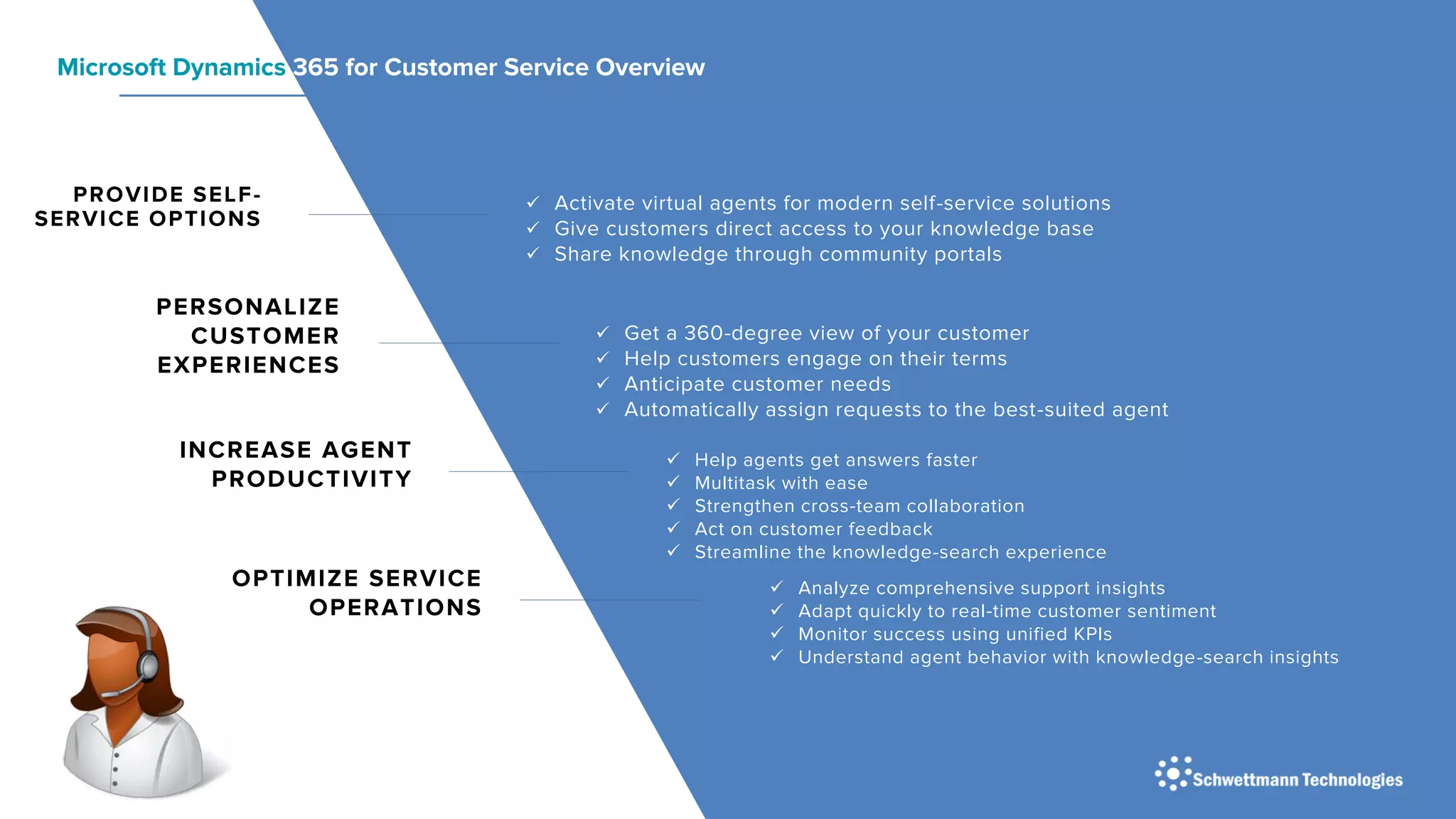 Microsoft Dynamics 365 for Customer Service Overview

PROVIDE SELF-SERVICE OPTIONS

✓ Activate virtual agents for modern self-service solutions
✓ Give customers direct access to your knowledge base
✓ Share knowledge through community portals

PERSONALIZE CUSTOMER EXPERIENCES

✓ Get a 360-degree view of your customer
✓ Help customers engage on their terms
✓ Anticipate customer needs
✓ Automatically assign requests to the best-suited agent

INCREASE AGENT PRODUCTIVITY

✓ Help agents get answers faster
✓ Multitask with ease
✓ Strengthen cross-team collaboration
✓ Act on customer feedback
✓ Streamline the knowledge-search experience

OPTIMIZE SERVICE OPERATIONS

✓ Analyze comprehensive support insights
✓ Adapt quickly to real-time customer sentiment
✓ Monitor success using unified KPIs
✓ Understand agent behavior with knowledge-search insights

Schwettmann Technologies